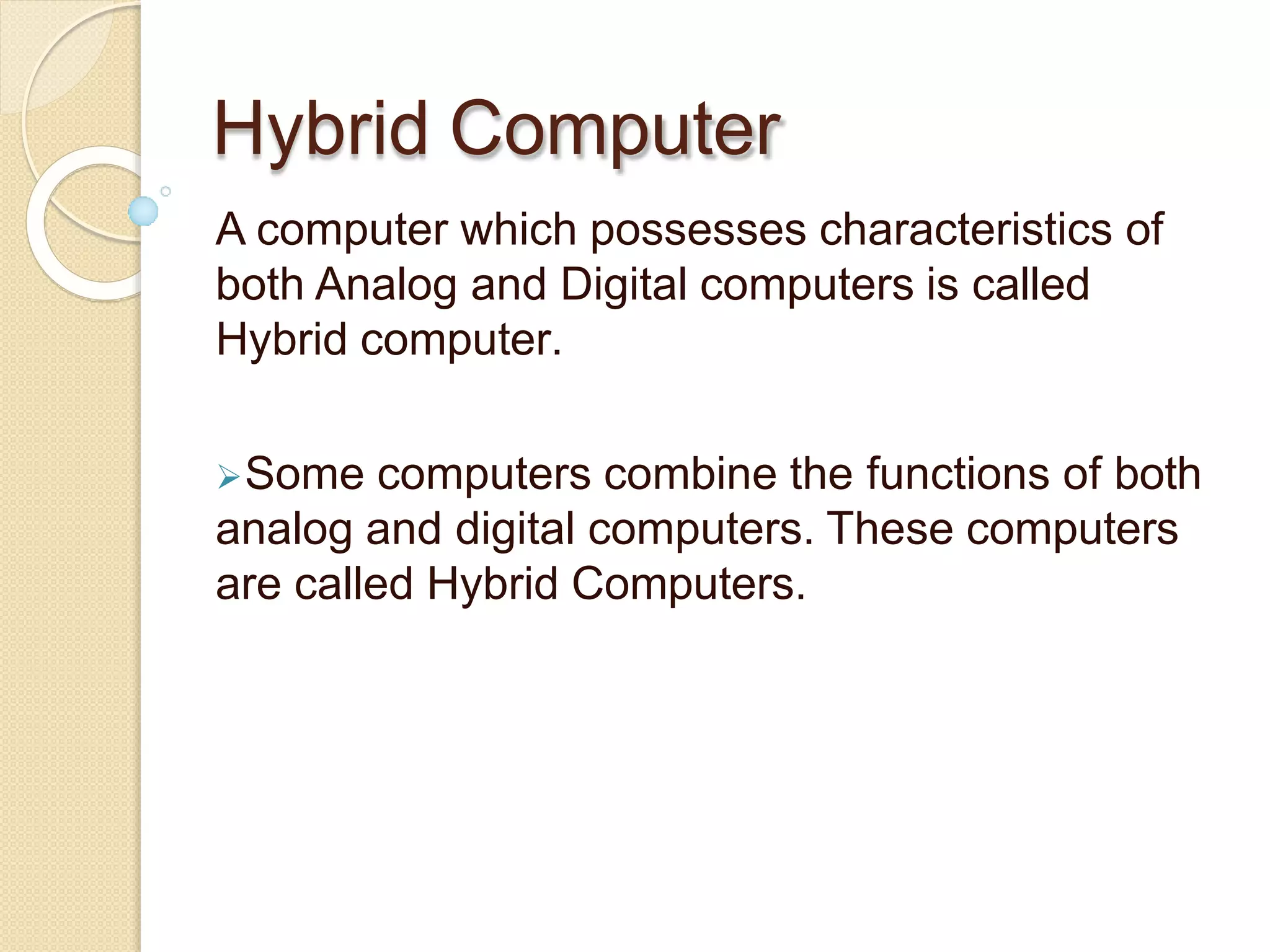 Hybrid Computer

A computer which possesses characteristics of both Analog and Digital computers is called Hybrid computer.

➢Some computers combine the functions of both analog and digital computers. These computers are called Hybrid Computers.